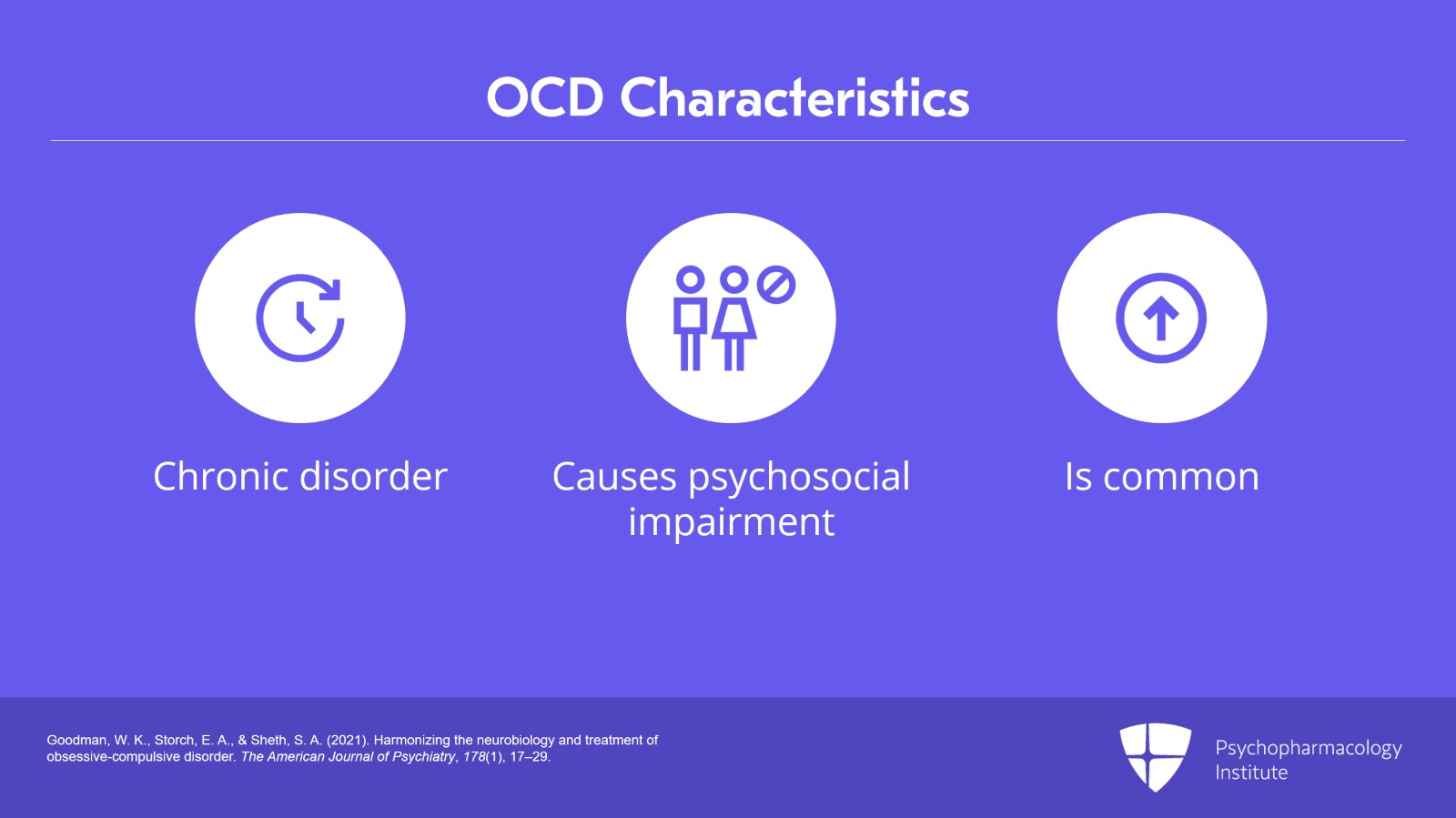 OCD Characteristics

Chronic disorder

Causes psychosocial impairment

Is common

Goodman, W. K., Storch, E. A., & Sheth, S. A. (2021). Harmonizing the neurobiology and treatment of obsessive-compulsive disorder. The American Journal of Psychiatry, 178(1), 17–29.

Psychopharmacology Institute